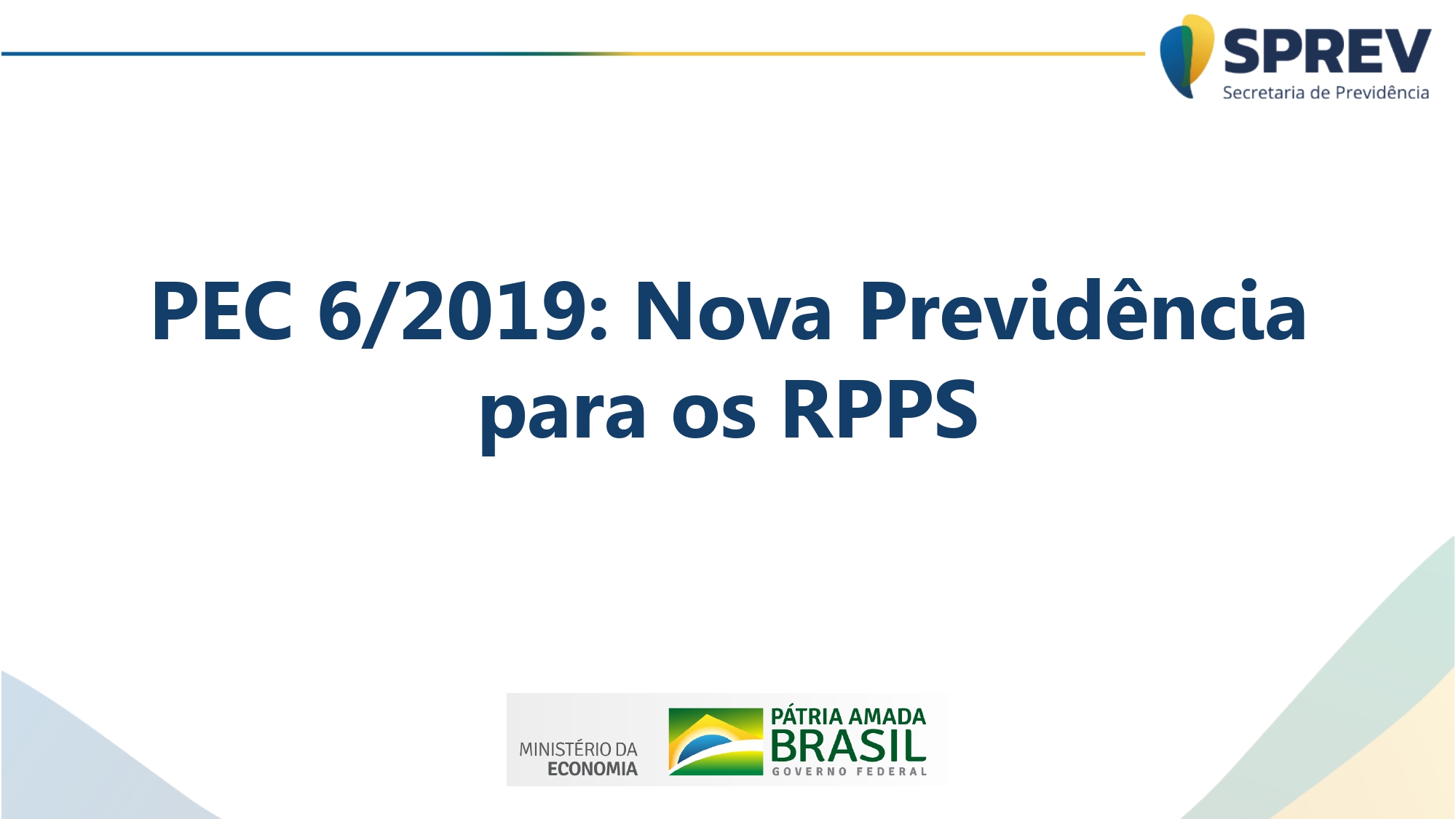 SPREV
Secretaria de Previdência

PEC 6/2019: Nova Previdência para os RPPS

MINISTÉRIO DA ECONOMIA

PÁTRIA AMADA BRASIL
GOVERNO FEDERAL